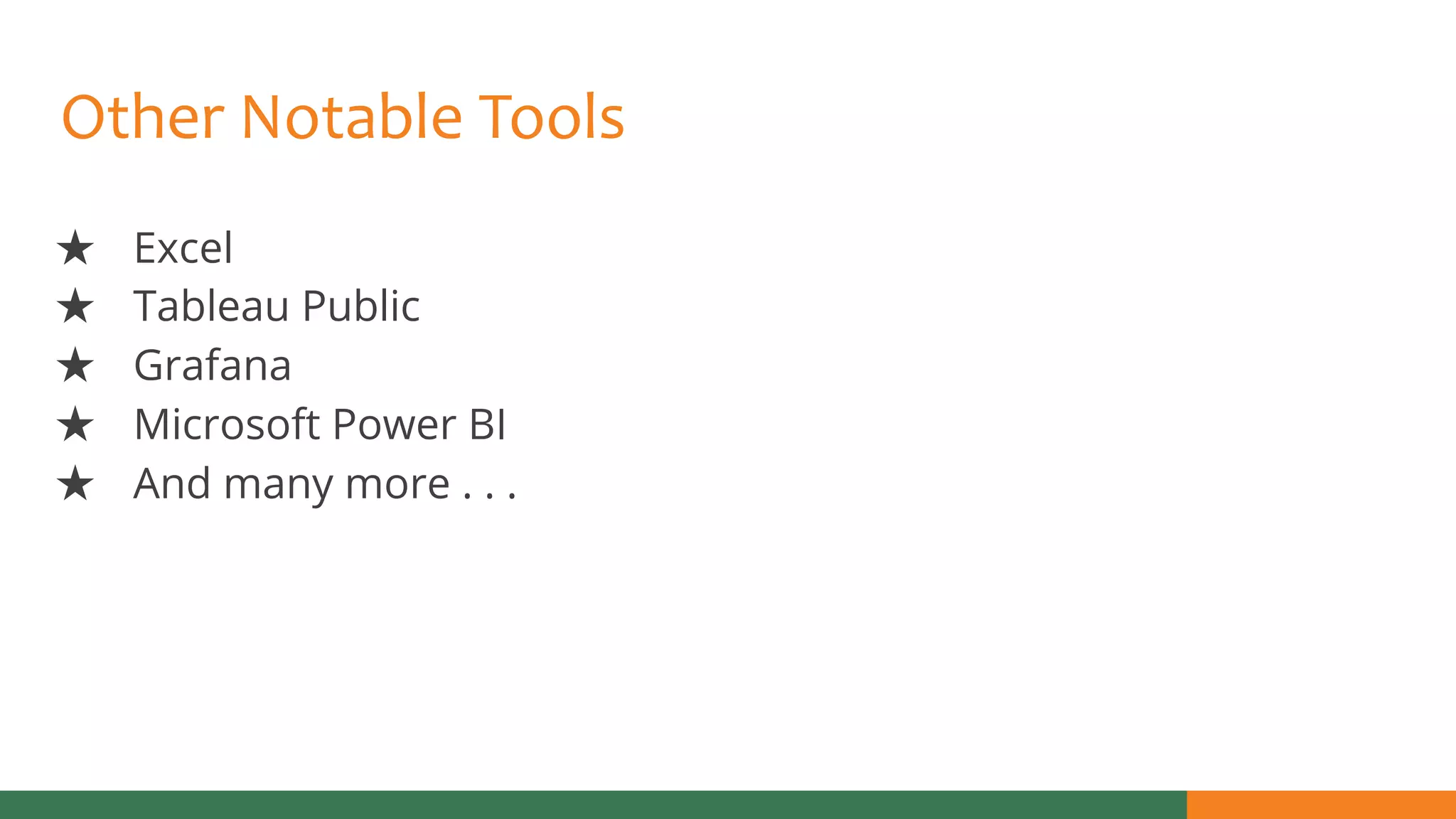 Other Notable Tools

★ Excel
★ Tableau Public
★ Grafana
★ Microsoft Power BI
★ And many more . . .